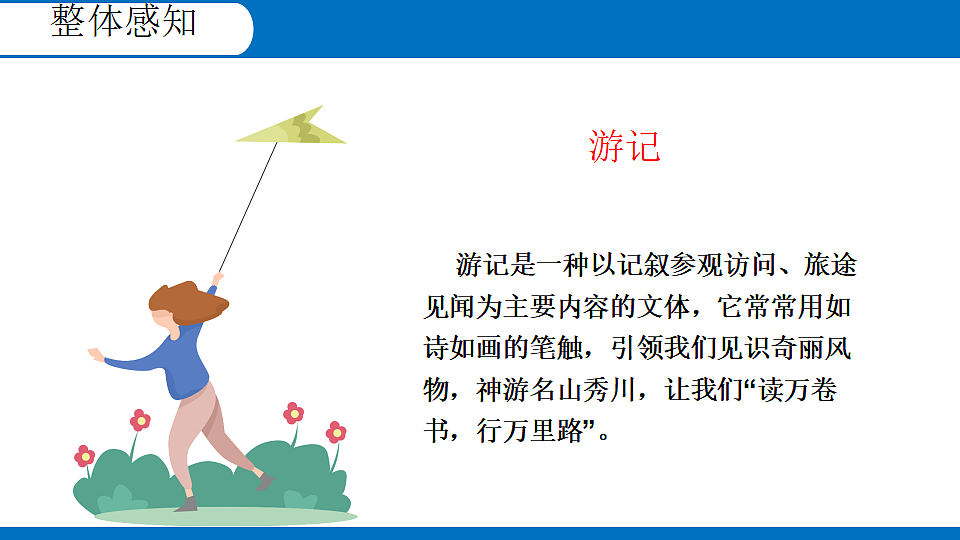 整体感知

游记

游记是一种以记叙参观访问、旅途见闻为主要内容的文体，它常常用如诗如画的笔触，引领我们见识奇丽风物，神游名山秀川，让我们“读万卷书，行万里路”。